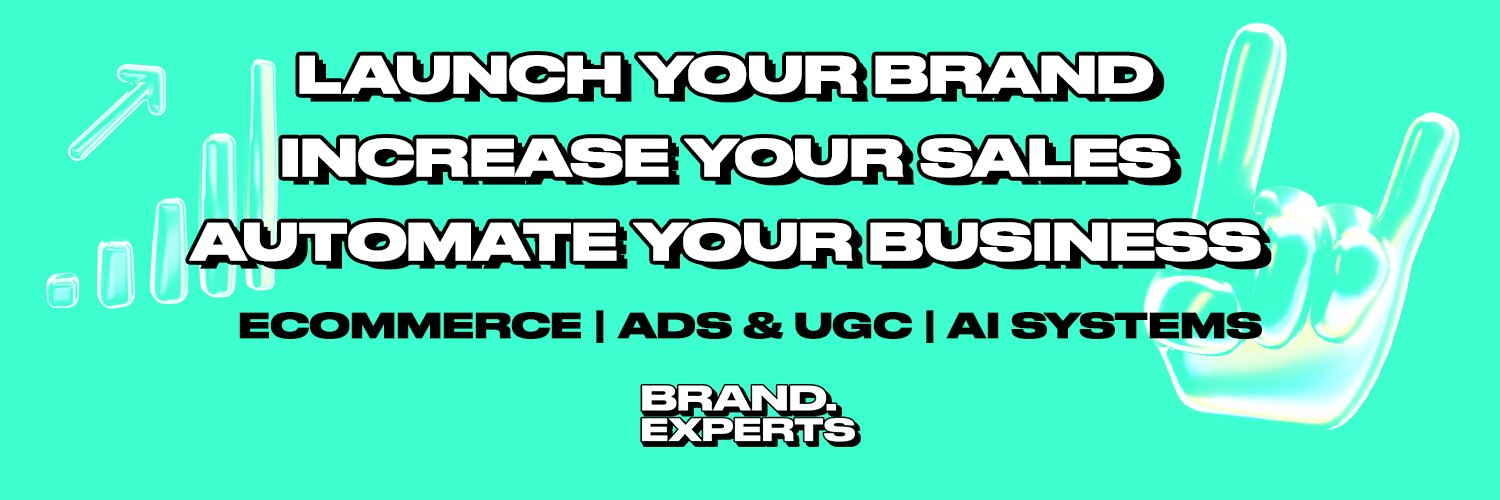 LAUNCH YOUR BRAND
INCREASE YOUR SALES
AUTOMATE YOUR BUSINESS

ECOMMERCE | ADS & UGC | AI SYSTEMS

BRAND.
EXPERTS